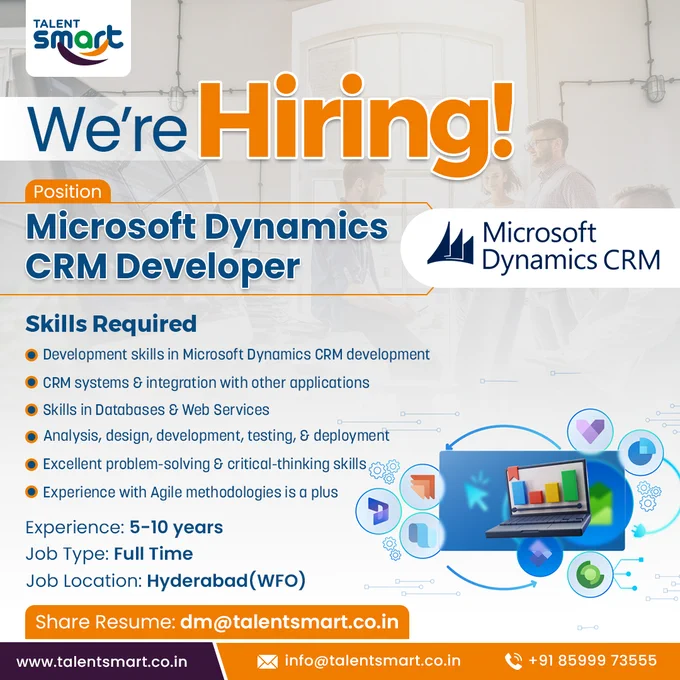 TALENT
smart

We're Hiring!

Position

Microsoft Dynamics CRM Developer

Microsoft
Dynamics CRM

Skills Required

• Development skills in Microsoft Dynamics CRM development
• CRM systems & integration with other applications
• Skills in Databases & Web Services
• Analysis, design, development, testing, & deployment
• Excellent problem-solving & critical-thinking skills
• Experience with Agile methodologies is a plus

Experience: 5-10 years
Job Type: Full Time
Job Location: Hyderabad(WFO)

Share Resume: dm@talentsmart.co.in

www.talentsmart.co.in
info@talentsmart.co.in
+91 85999 73555